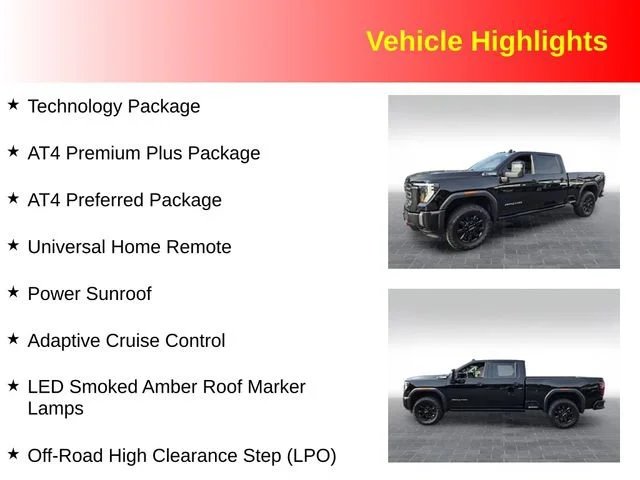 Vehicle Highlights

★ Technology Package

★ AT4 Premium Plus Package

★ AT4 Preferred Package

★ Universal Home Remote

★ Power Sunroof

★ Adaptive Cruise Control

★ LED Smoked Amber Roof Marker Lamps

★ Off-Road High Clearance Step (LPO)